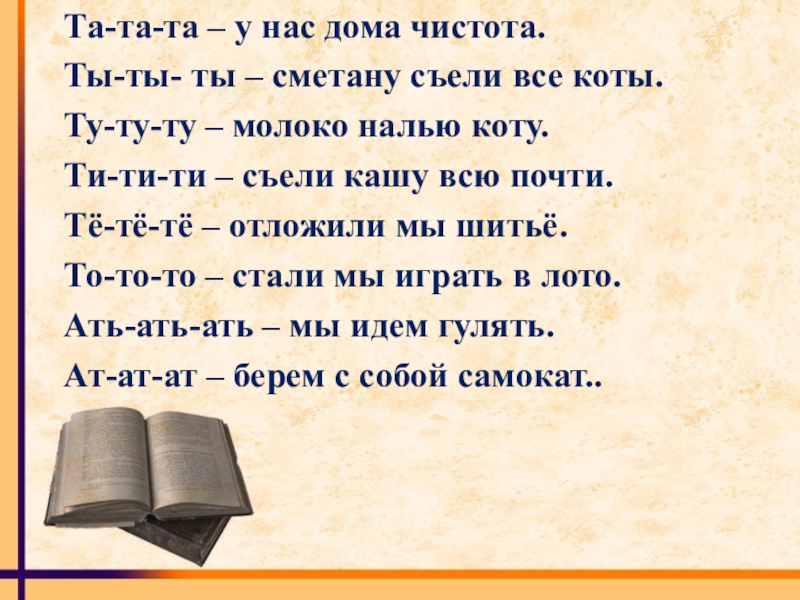 Та-та-та – у нас дома чистота.
Ты-ты- ты – сметану съели все коты.
Ту-ту-ту – молоко налью коту.
Ти-ти-ти – съели кашу всю почти.
Тё-тё-тё – отложили мы шитьё.
То-то-то – стали мы играть в лото.
Ать-ать-ать – мы идем гулять.
Ат-ат-ат – берем с собой самокат..